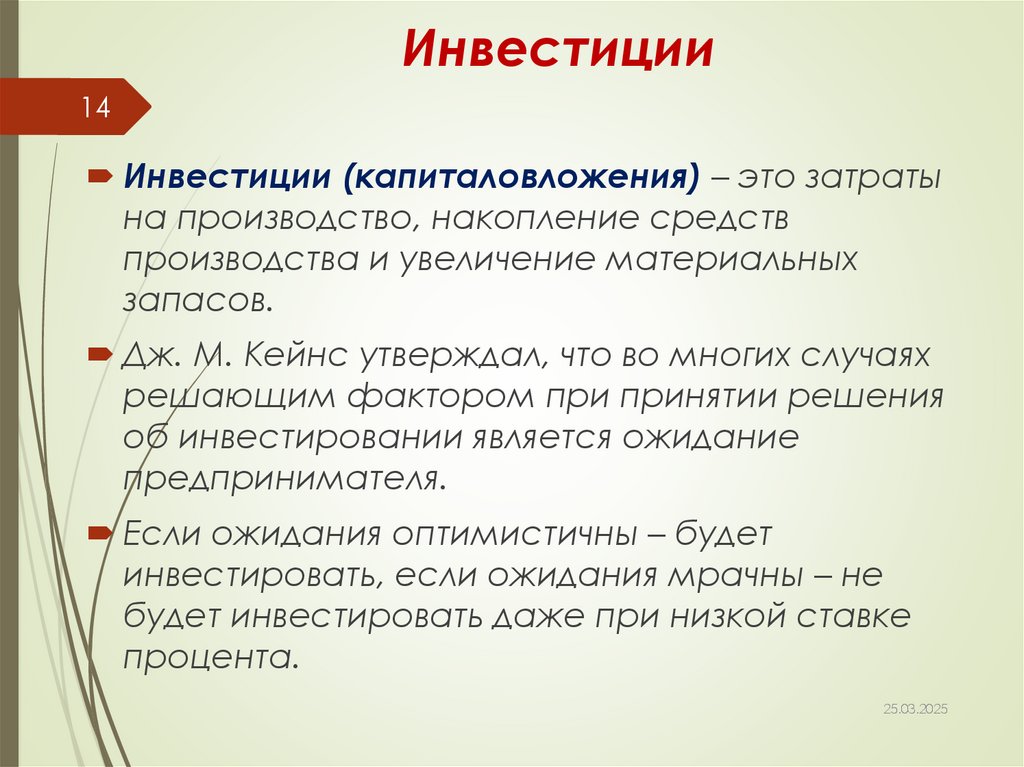 Инвестиции

14

Инвестиции (капиталовложения) – это затраты на производство, накопление средств производства и увеличение материальных запасов.

Дж. М. Кейнс утверждал, что во многих случаях решающим фактором при принятии решения об инвестировании является ожидание предпринимателя.

Если ожидания оптимистичны – будет инвестировать, если ожидания мрачны – не будет инвестировать даже при низкой ставке процента.

25.03.2025